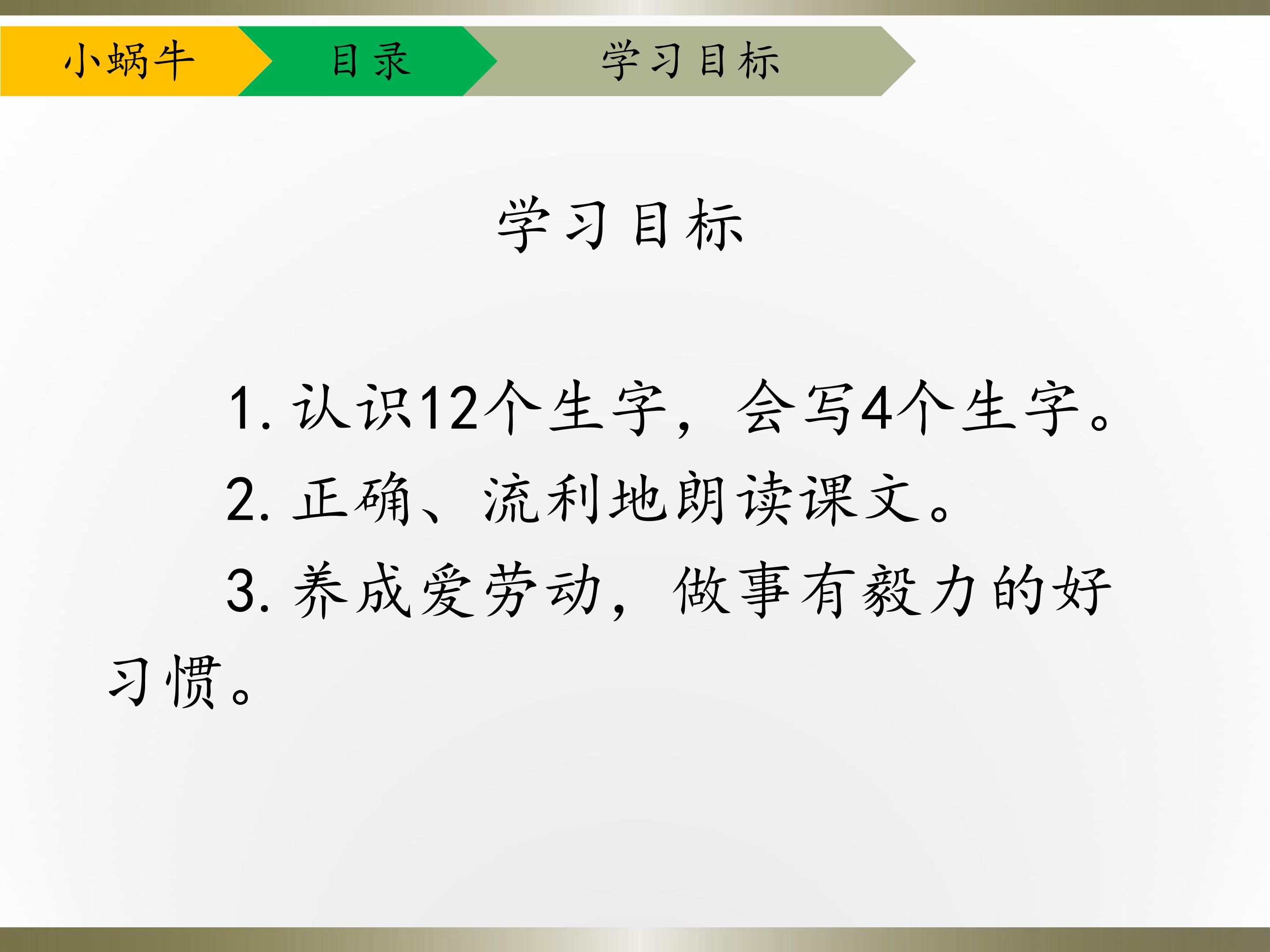 小蜗牛 目录 学习目标

学习目标

1. 认识12个生字，会写4个生字。

2. 正确、流利地朗读课文。

3. 养成爱劳动，做事有毅力的好习惯。